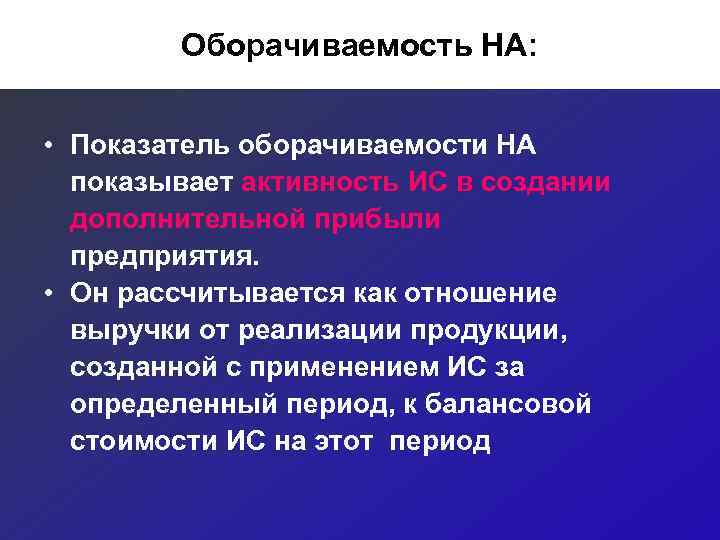 Оборачиваемость НА:

• Показатель оборачиваемости НА показывает активность ИС в создании дополнительной прибыли предприятия.
• Он рассчитывается как отношение выручки от реализации продукции, созданной с применением ИС за определенный период, к балансовой стоимости ИС на этот период